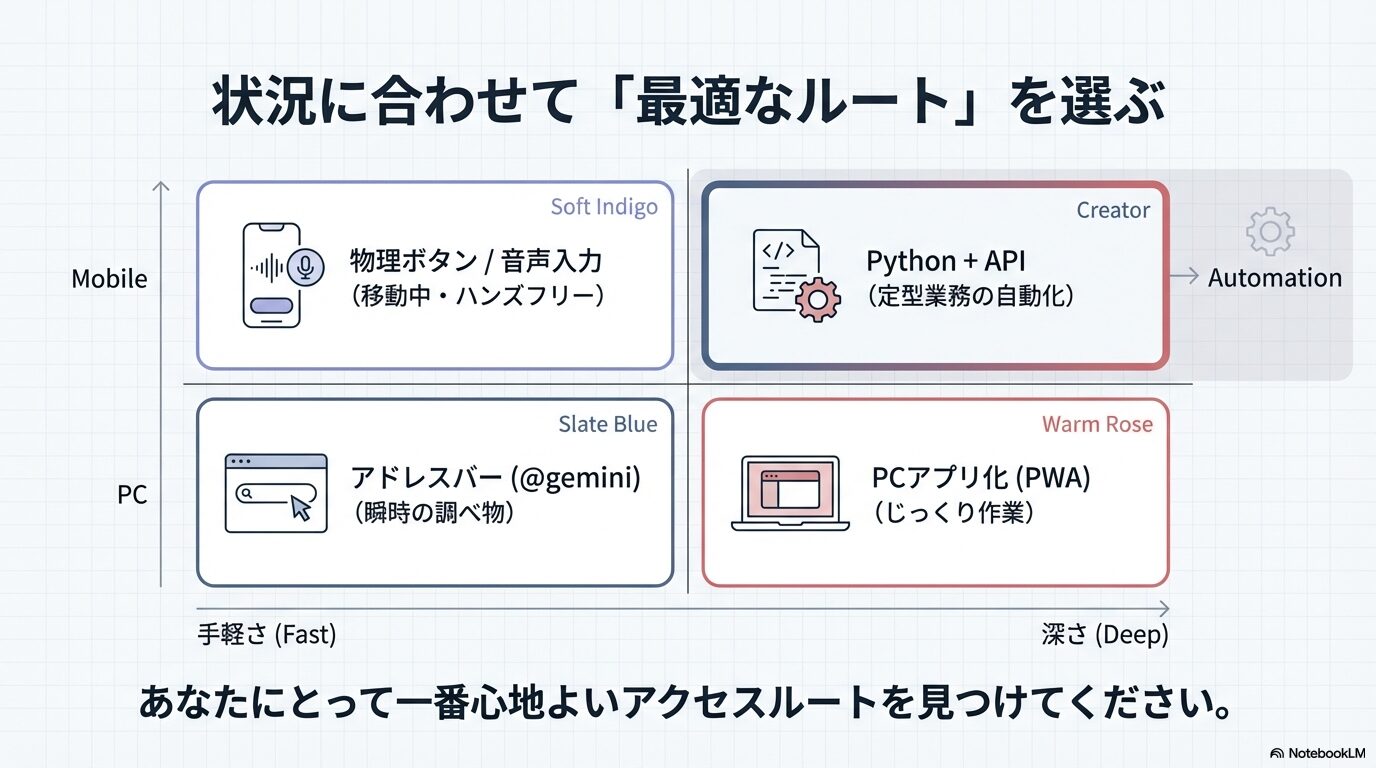 状況に合わせて「最適なルート」を選ぶ

Mobile

Soft Indigo
物理ボタン / 音声入力
（移動中・ハンズフリー）

Creator
Python + API
（定型業務の自動化）

Automation

PC

Slate Blue
アドレスバー (@gemini)
（瞬時の調べ物）

Warm Rose
PCアプリ化 (PWA)
（じっくり作業）

手軽さ (Fast)
深さ (Deep)

あなたにとって一番心地よいアクセスルートを見つけてください。

NotebookLM